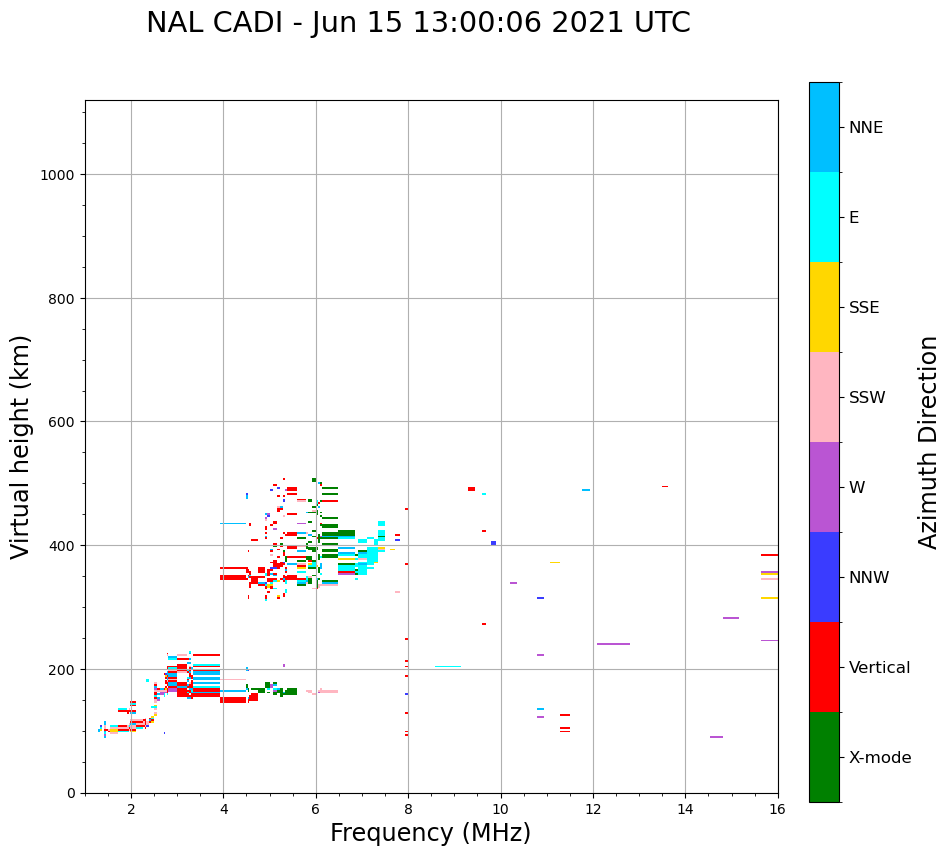 NAL CADI - Jun 15 13:00:06 2021 UTC

Virtual height (km)

1000
800
600
400
200
0

2
4
6
8
10
12
14
16

Frequency (MHz)

NNE
E
SSE
SSW
W
NNW
Vertical
X-mode

Azimuth Direction